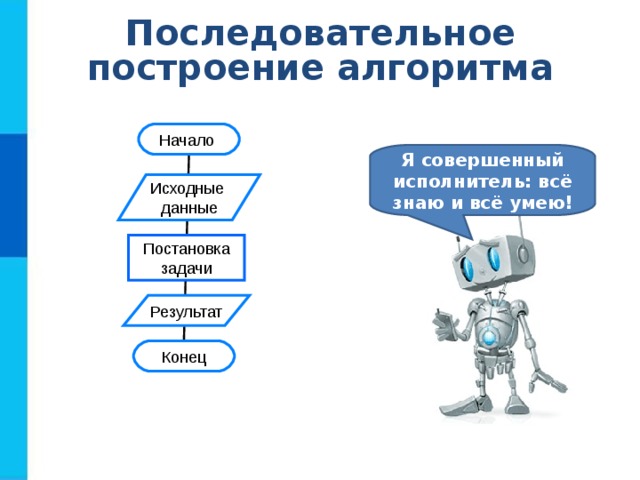 Последовательное построение алгоритма

Начало

Исходные данные

Постановка задачи

Результат

Конец

Я совершенный исполнитель: всё знаю и всё умею!